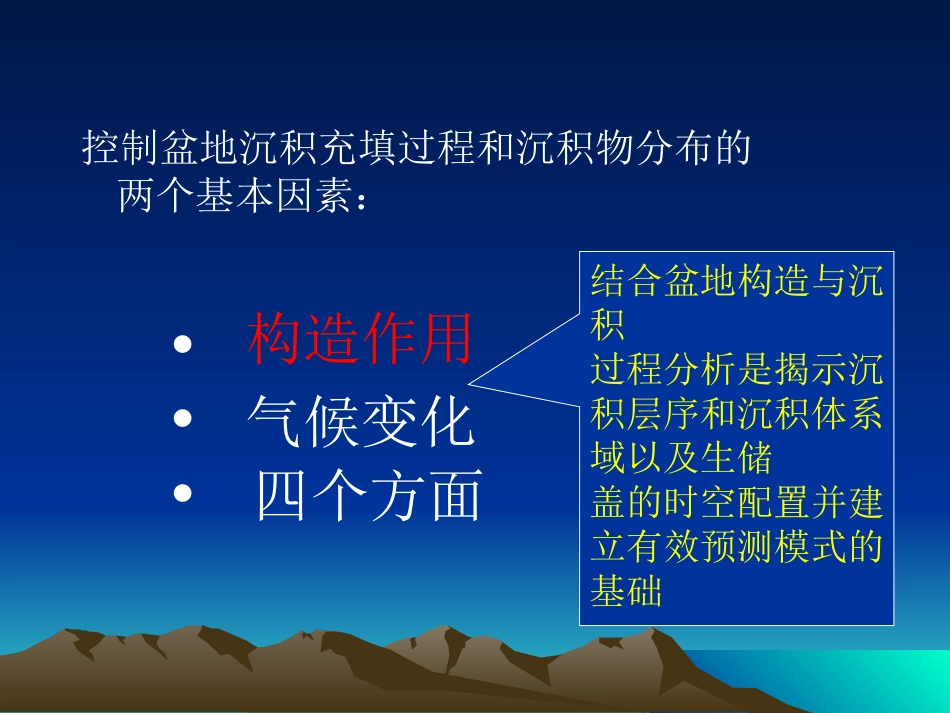 控制盆地沉积充填过程和沉积物分布的两个基本因素：

• 构造作用
• 气候变化
• 四个方面

结合盆地构造与沉积
过程分析是揭示沉积层序和沉积体系域以及生储
盖的时空配置并建立有效预测模式的基础